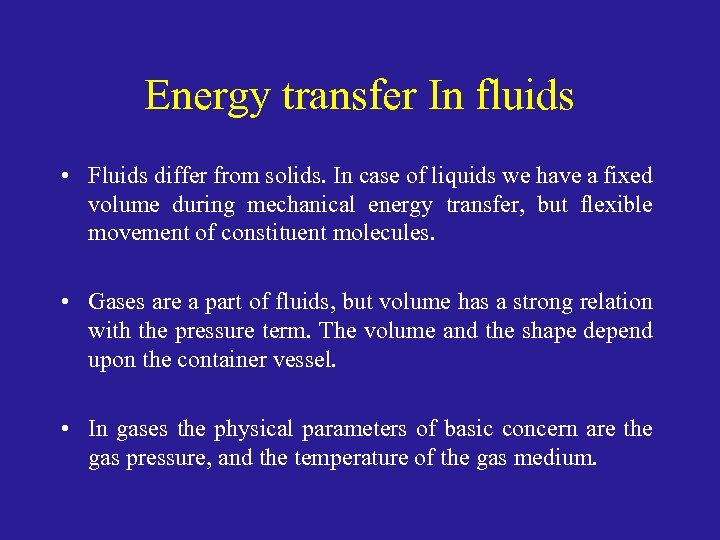 Energy transfer In fluids

• Fluids differ from solids. In case of liquids we have a fixed volume during mechanical energy transfer, but flexible movement of constituent molecules.

• Gases are a part of fluids, but volume has a strong relation with the pressure term. The volume and the shape depend upon the container vessel.

• In gases the physical parameters of basic concern are the gas pressure, and the temperature of the gas medium.